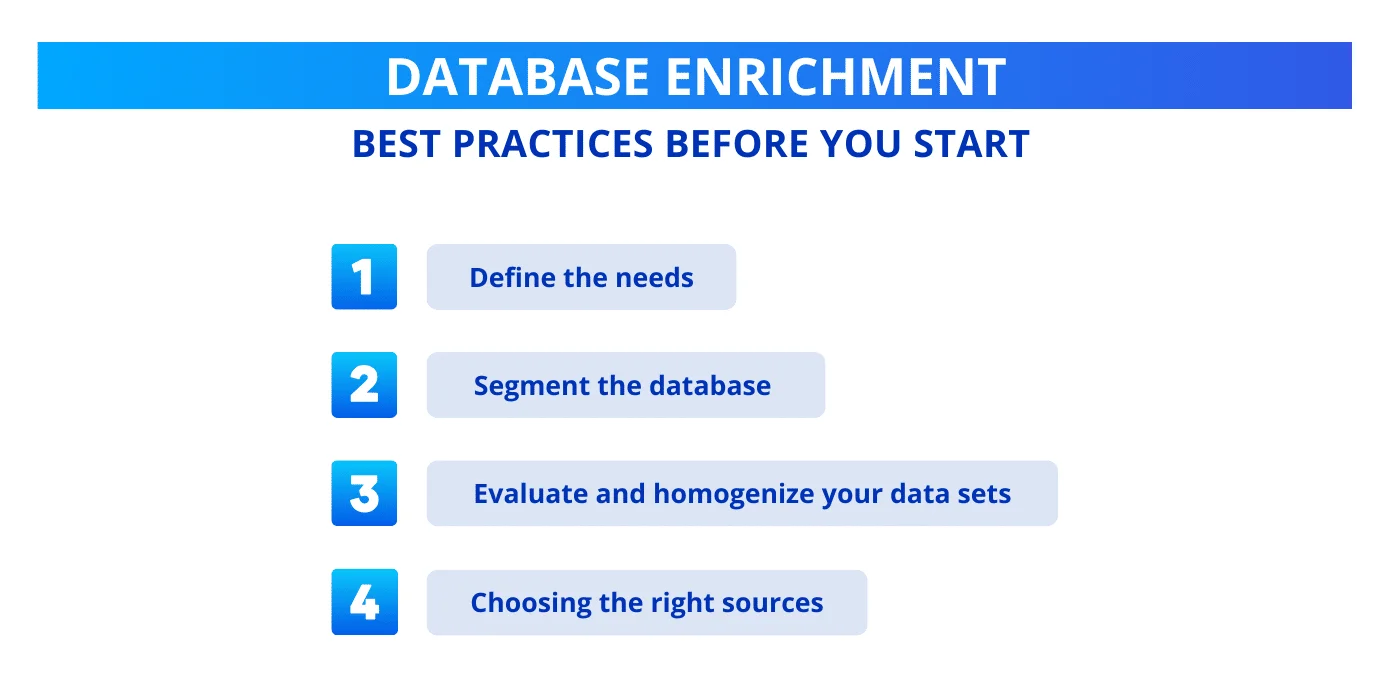 DATABASE ENRICHMENT

BEST PRACTICES BEFORE YOU START

1 Define the needs

2 Segment the database

3 Evaluate and homogenize your data sets

4 Choosing the right sources